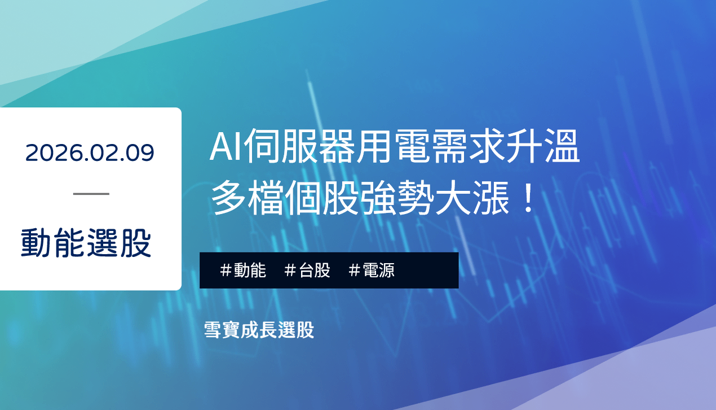 2026.02.09

動能選股

AI伺服器用電需求升溫
多檔個股強勢大漲！

#動能 #台股 #電源

雪寶成長選股